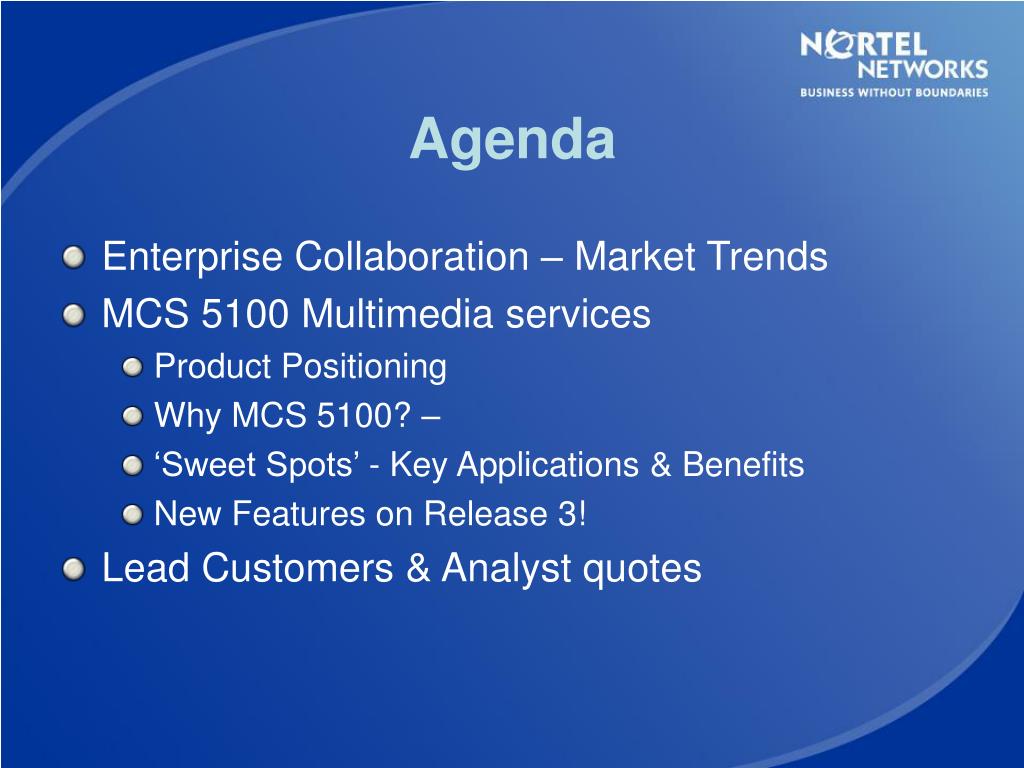 NORTEL NETWORKS
BUSINESS WITHOUT BOUNDARIES

Agenda

Enterprise Collaboration – Market Trends
MCS 5100 Multimedia services
Product Positioning
Why MCS 5100? –
‘Sweet Spots’ - Key Applications & Benefits
New Features on Release 3!
Lead Customers & Analyst quotes